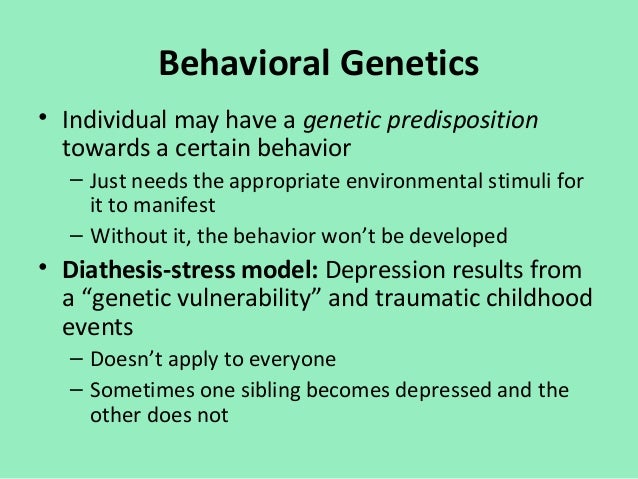 Behavioral Genetics

• Individual may have a genetic predisposition towards a certain behavior
– Just needs the appropriate environmental stimuli for it to manifest
– Without it, the behavior won't be developed

• Diathesis-stress model: Depression results from a "genetic vulnerability" and traumatic childhood events
– Doesn't apply to everyone
– Sometimes one sibling becomes depressed and the other does not